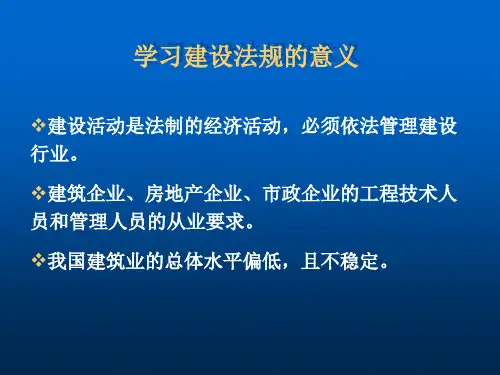 学习建设法规的意义

❖建设活动是法制的经济活动，必须依法管理建设行业。

❖建筑企业、房地产企业、市政企业的工程技术人员和管理人员的从业要求。

❖我国建筑业的总体水平偏低，且不稳定。